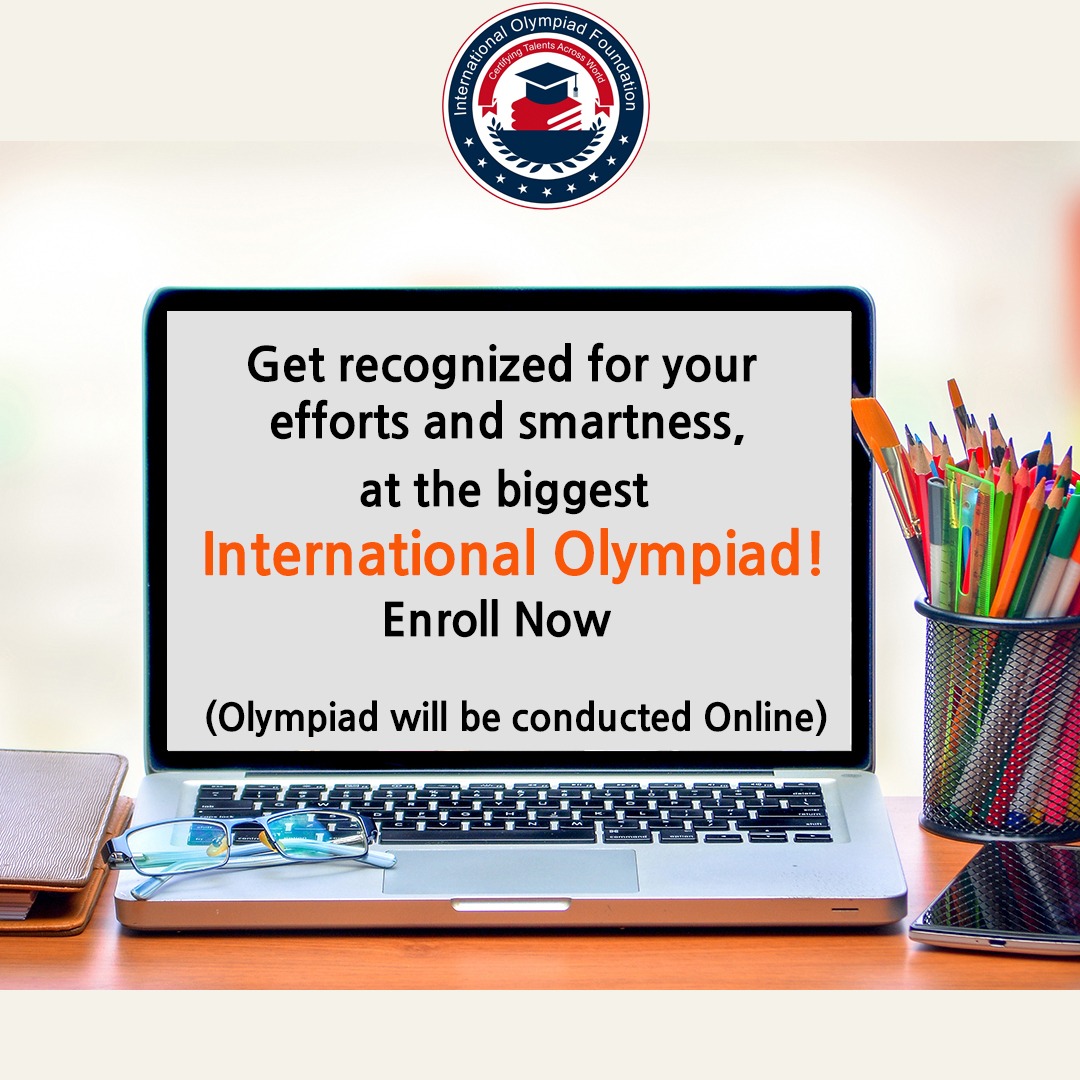 International Olympiad Foundation
Certifying Talents Across World

Get recognized for your efforts and smartness, at the biggest International Olympiad!
Enroll Now

(Olympiad will be conducted Online)